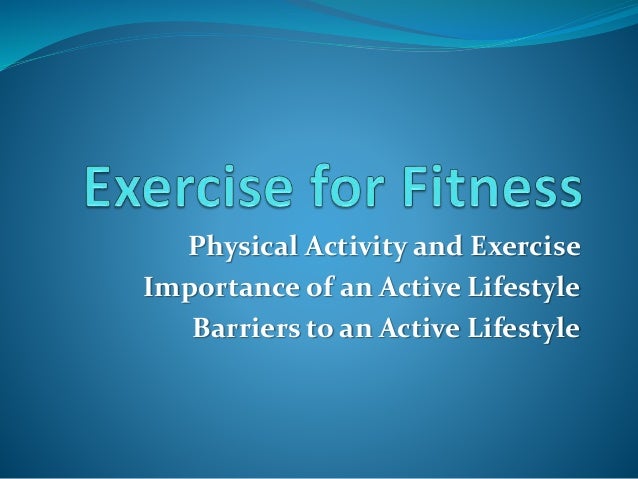 Exercise for Fitness

Physical Activity and Exercise
Importance of an Active Lifestyle
Barriers to an Active Lifestyle